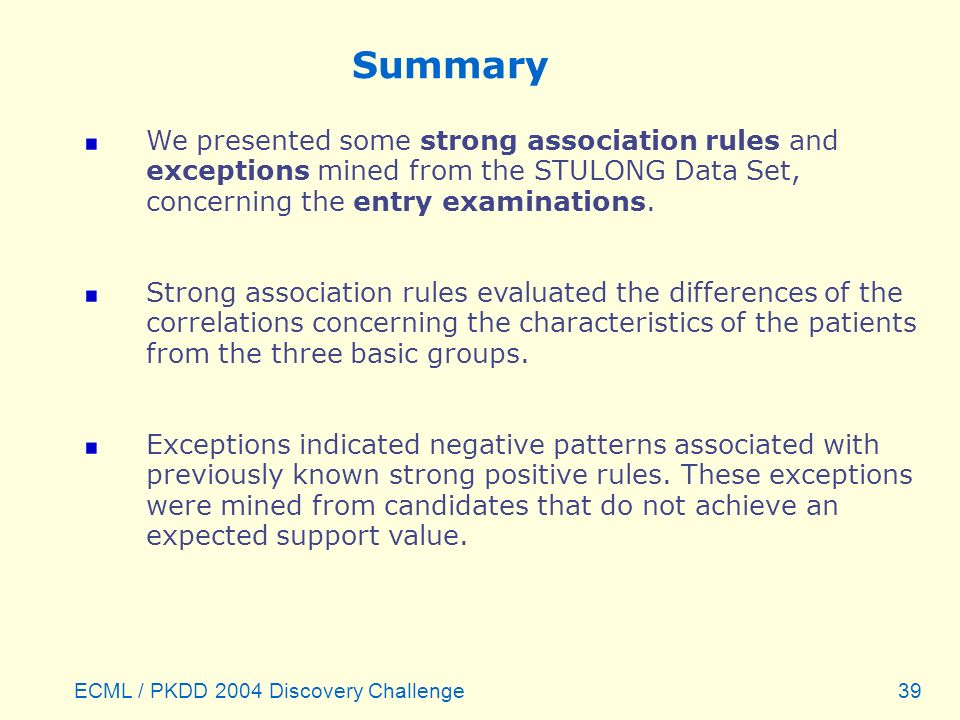 Summary

We presented some strong association rules and exceptions mined from the STULONG Data Set, concerning the entry examinations.

Strong association rules evaluated the differences of the correlations concerning the characteristics of the patients from the three basic groups.

Exceptions indicated negative patterns associated with previously known strong positive rules. These exceptions were mined from candidates that do not achieve an expected support value.

ECML / PKDD 2004 Discovery Challenge

39